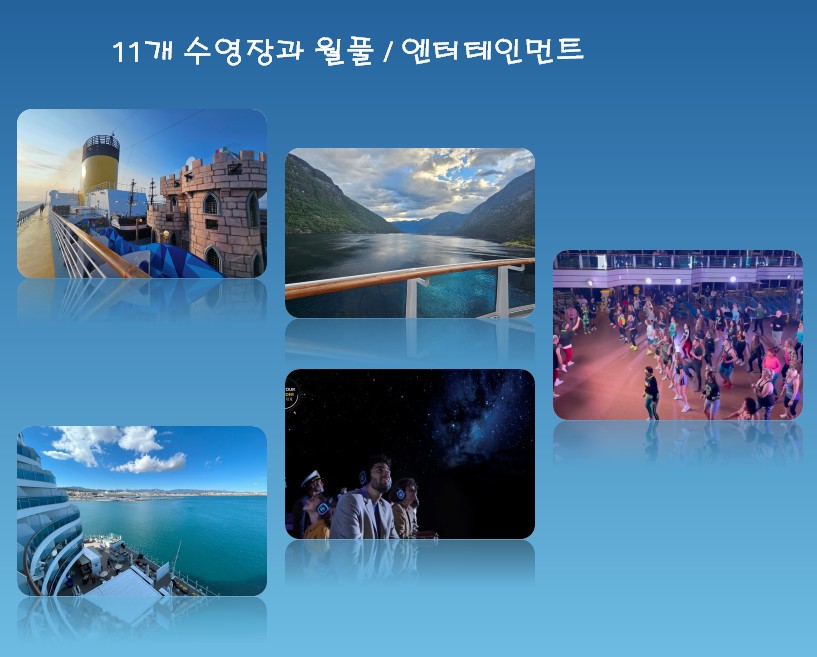 11개 수영장과 월풀 / 엔터테인먼트